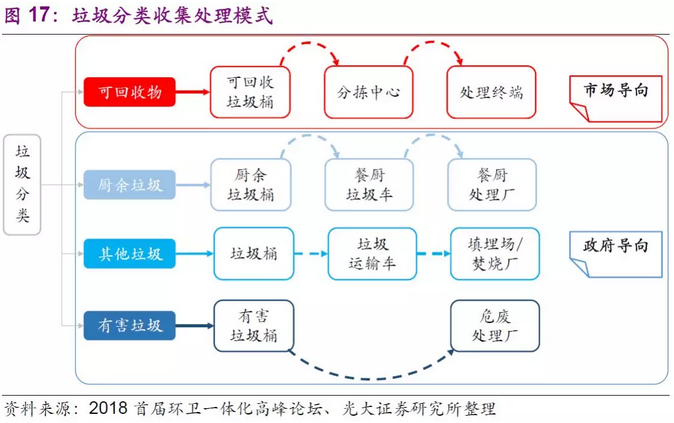 图 17：垃圾分类收集处理模式

垃圾分类

可回收物
可回收垃圾桶
分拣中心
处理终端
市场导向

厨余垃圾
厨余垃圾桶
餐厨垃圾车
餐厨处理厂

其他垃圾
垃圾桶
垃圾运输车
填埋场/焚烧厂
政府导向

有害垃圾
有害垃圾桶
危废处理厂

资料来源：2018 首届环卫一体化高峰论坛、光大证券研究所整理